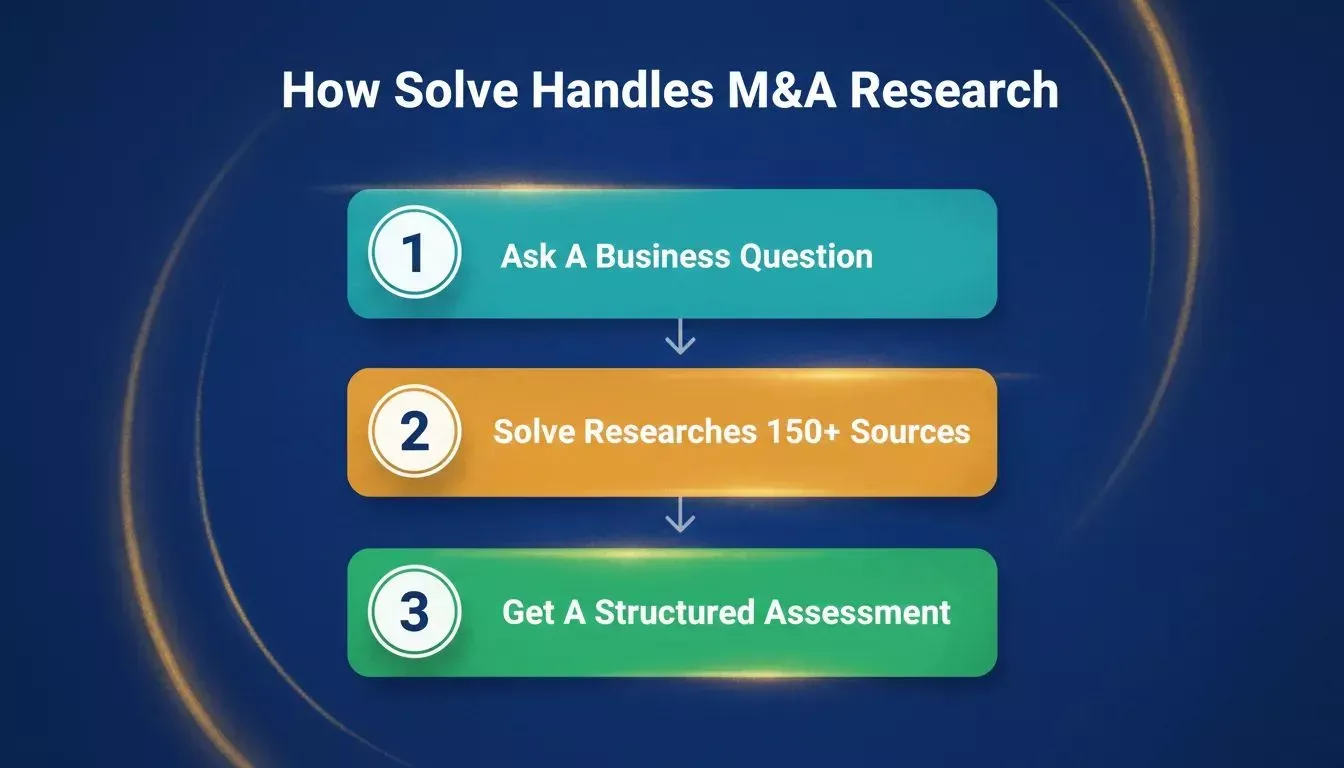 How Solve Handles M&A Research

1 Ask A Business Question

2 Solve Researches 150+ Sources

3 Get A Structured Assessment